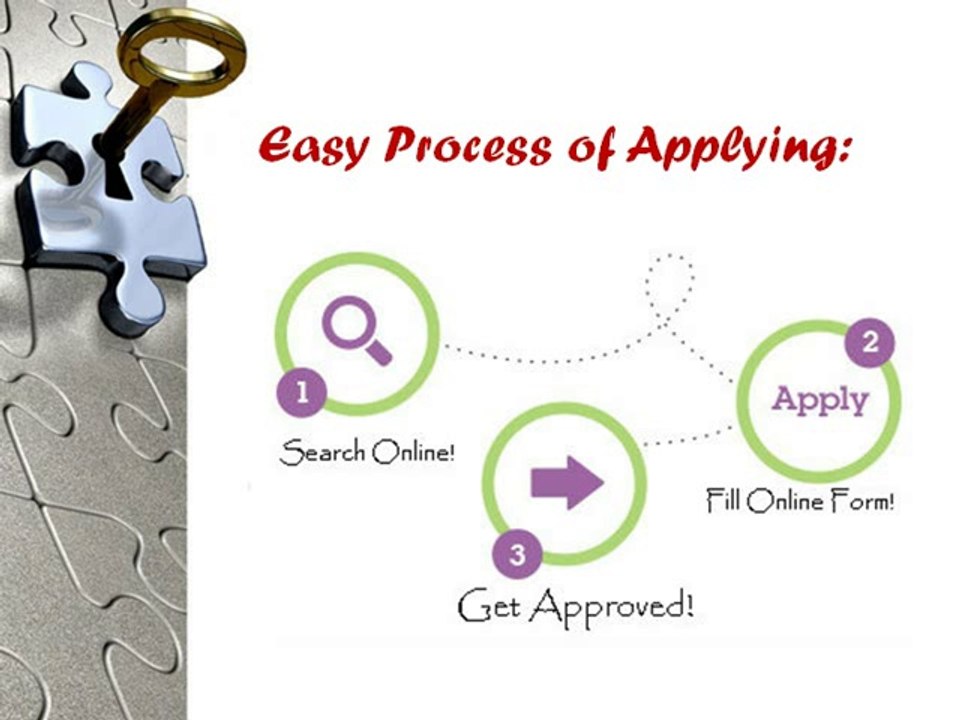 Easy Process of Applying:

1
Search Online!

2
Apply
Fill Online Form!

3
Get Approved!